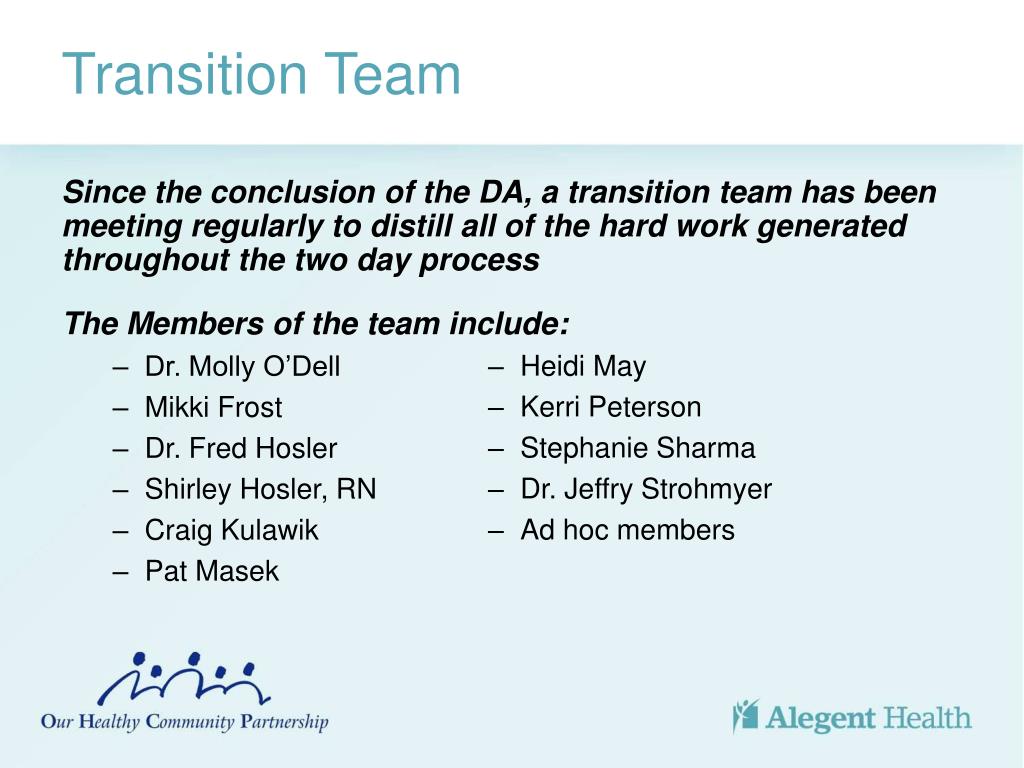 Transition Team

Since the conclusion of the DA, a transition team has been meeting regularly to distill all of the hard work generated throughout the two day process

The Members of the team include:

– Dr. Molly O’Dell
– Mikki Frost
– Dr. Fred Hosler
– Shirley Hosler, RN
– Craig Kulawik
– Pat Masek

– Heidi May
– Kerri Peterson
– Stephanie Sharma
– Dr. Jeffry Strohmyer
– Ad hoc members

Our Healthy Community Partnership

Alegent Health